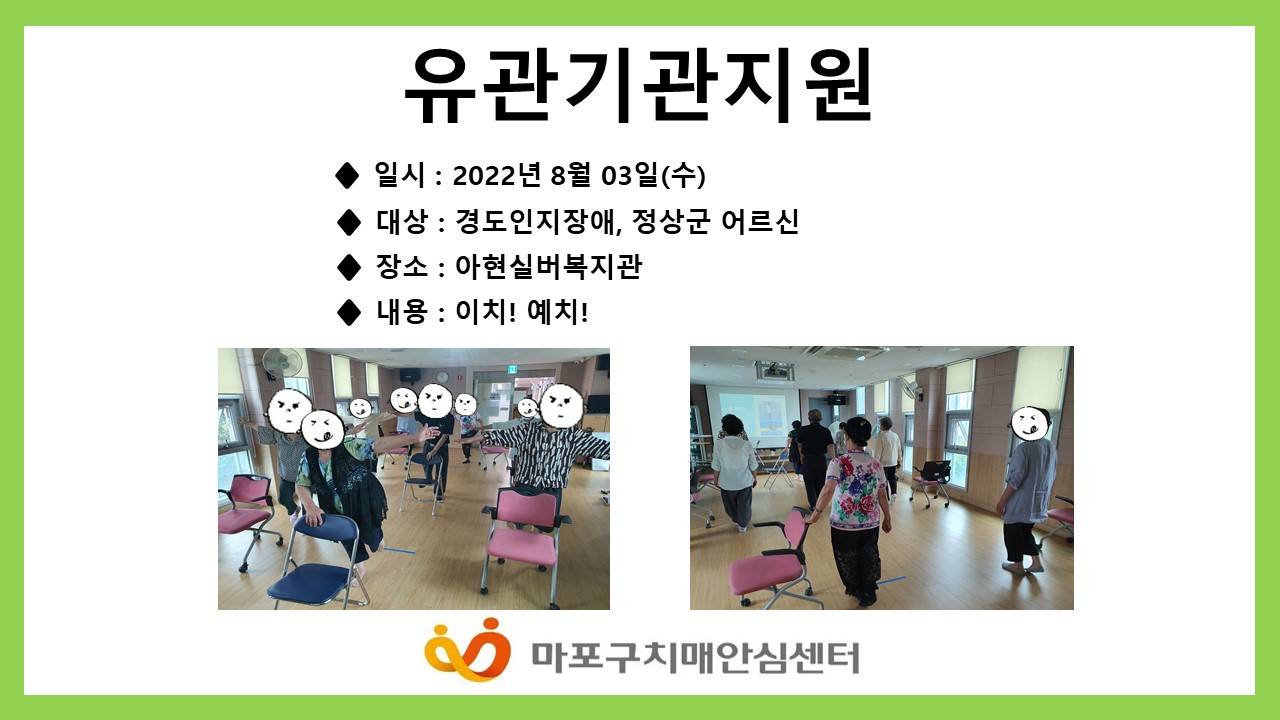 유관기관지원

◆ 일시 : 2022년 8월 03일(수)
◆ 대상 : 경도인지장애, 정상군 어르신
◆ 장소 : 아현실버복지관
◆ 내용 : 이치! 예치!

마포구치매안심센터